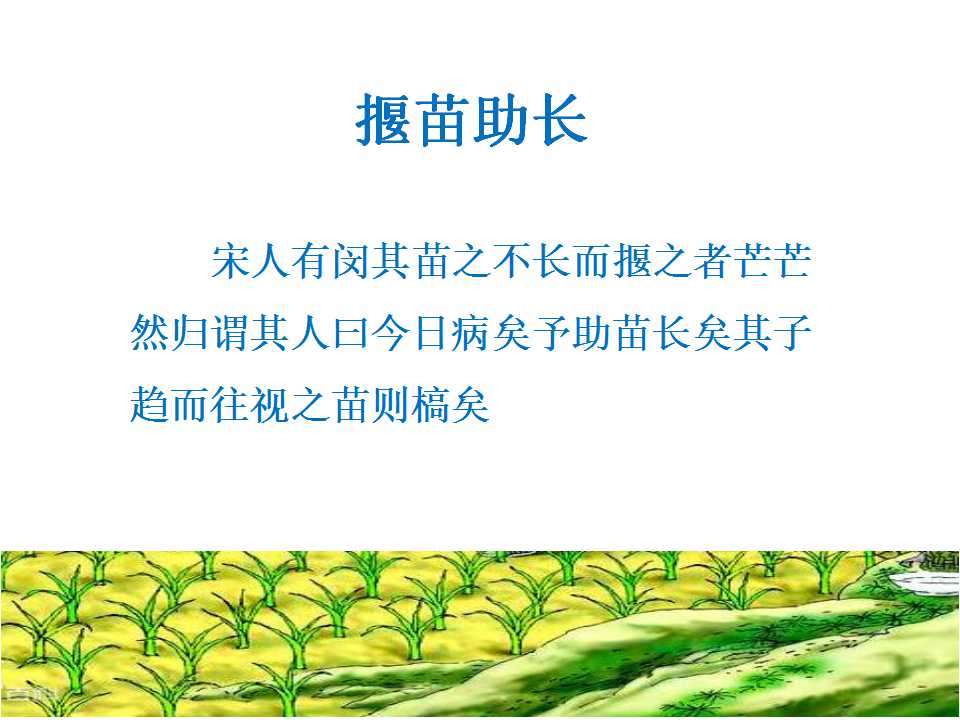 揠苗助长

宋人有闵其苗之不长而揠之者芒芒然归谓其人曰今日病矣予助苗长矣其子趋而往视之苗则槁矣